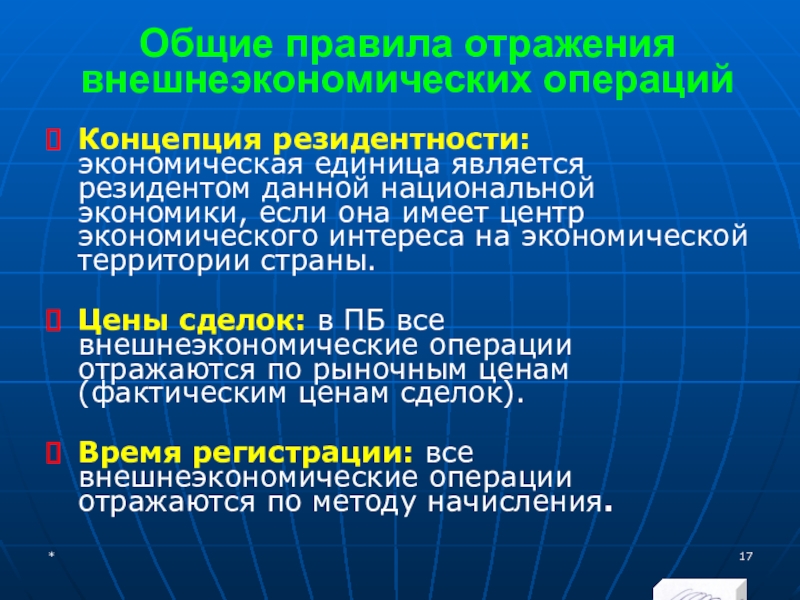 Общие правила отражения внешнеэкономических операций

Концепция резидентности: экономическая единица является резидентом данной национальной экономики, если она имеет центр экономического интереса на экономической территории страны.

Цены сделок: в ПБ все внешнеэкономические операции отражаются по рыночным ценам (фактическим ценам сделок).

Время регистрации: все внешнеэкономические операции отражаются по методу начисления.

*

17